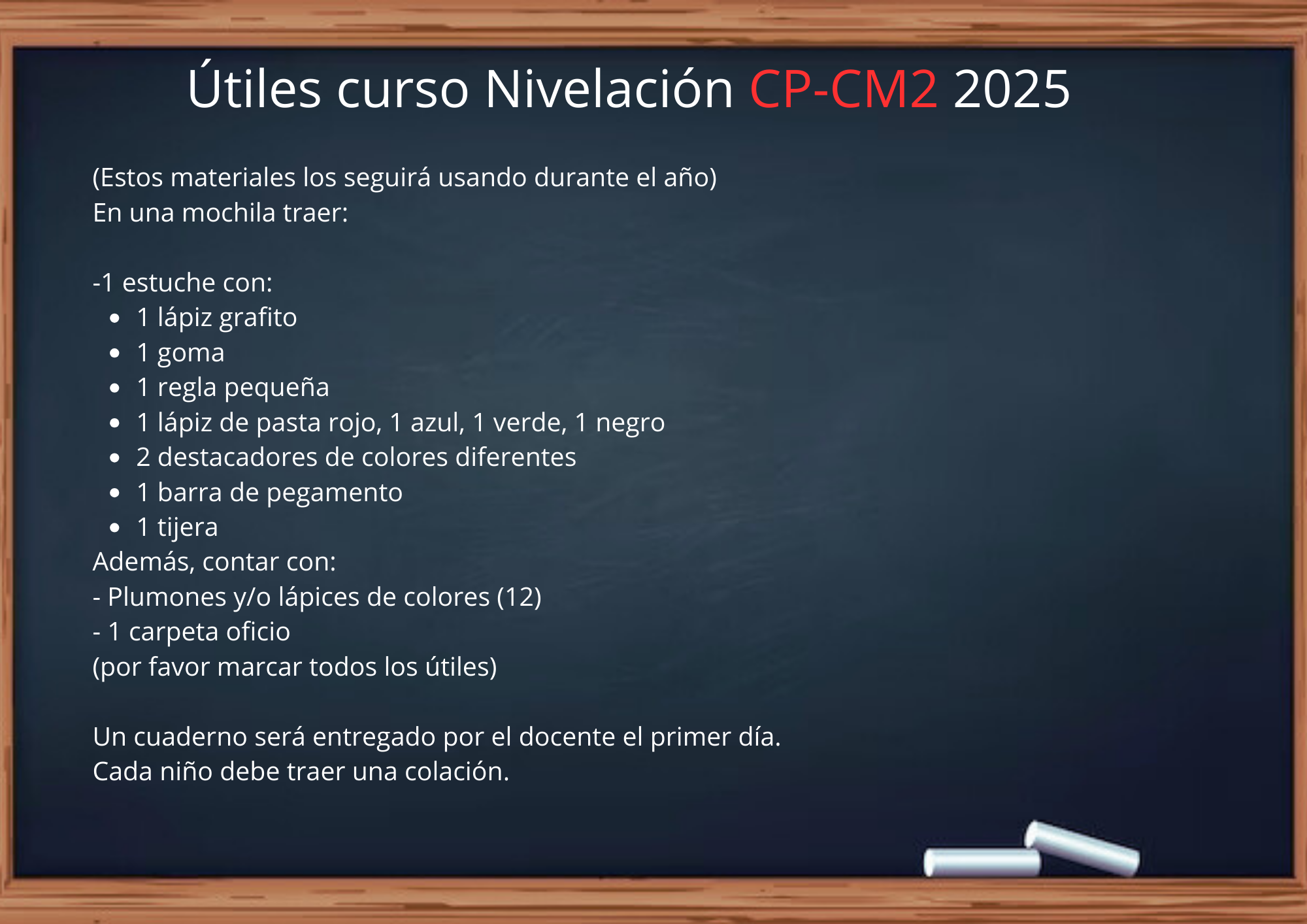 Útiles curso Nivelación CP-CM2 2025

(Estos materiales los seguirá usando durante el año)
En una mochila traer:

-1 estuche con:
- 1 lápiz grafito
- 1 goma
- 1 regla pequeña
- 1 lápiz de pasta rojo, 1 azul, 1 verde, 1 negro
- 2 destacadores de colores diferentes
- 1 barra de pegamento
- 1 tijera

Además, contar con:
- Plumones y/o lápices de colores (12)
- 1 carpeta oficio
(por favor marcar todos los útiles)

Un cuaderno será entregado por el docente el primer día.
Cada niño debe traer una colación.